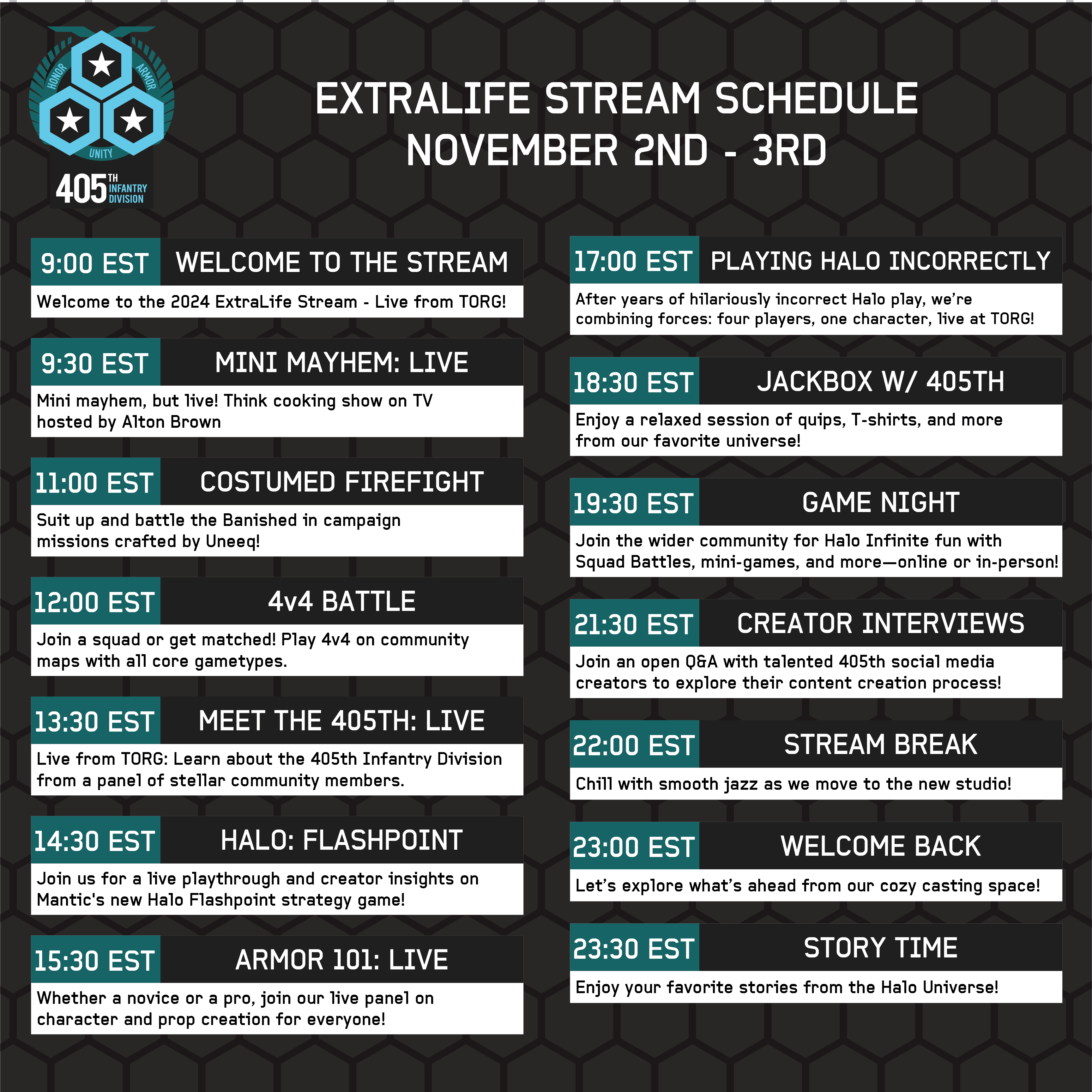 HONOR ARMOR UNITY

405TH INFANTRY DIVISION

EXTRALIFE STREAM SCHEDULE
NOVEMBER 2ND - 3RD

9:00 EST WELCOME TO THE STREAM
Welcome to the 2024 ExtraLife Stream - Live from TORG!

9:30 EST MINI MAYHEM: LIVE
Mini mayhem, but live! Think cooking show on TV hosted by Alton Brown

11:00 EST COSTUMED FIREFIGHT
Suit up and battle the Banished in campaign missions crafted by Uneeq!

12:00 EST 4v4 BATTLE
Join a squad or get matched! Play 4v4 on community maps with all core gametypes.

13:30 EST MEET THE 405TH: LIVE
Live from TORG: Learn about the 405th Infantry Division from a panel of stellar community members.

14:30 EST HALO: FLASHPOINT
Join us for a live playthrough and creator insights on Mantic's new Halo Flashpoint strategy game!

15:30 EST ARMOR 101: LIVE
Whether a novice or a pro, join our live panel on character and prop creation for everyone!

17:00 EST PLAYING HALO INCORRECTLY
After years of hilariously incorrect Halo play, we're combining forces: four players, one character, live at TORG!

18:30 EST JACKBOX W/ 405TH
Enjoy a relaxed session of quips, T-shirts, and more from our favorite universe!

19:30 EST GAME NIGHT
Join the wider community for Halo Infinite fun with Squad Battles, mini-games, and more—online or in-person!

21:30 EST CREATOR INTERVIEWS
Join an open Q&A with talented 405th social media creators to explore their content creation process!

22:00 EST STREAM BREAK
Chill with smooth jazz as we move to the new studio!

23:00 EST WELCOME BACK
Let's explore what's ahead from our cozy casting space!

23:30 EST STORY TIME
Enjoy your favorite stories from the Halo Universe!